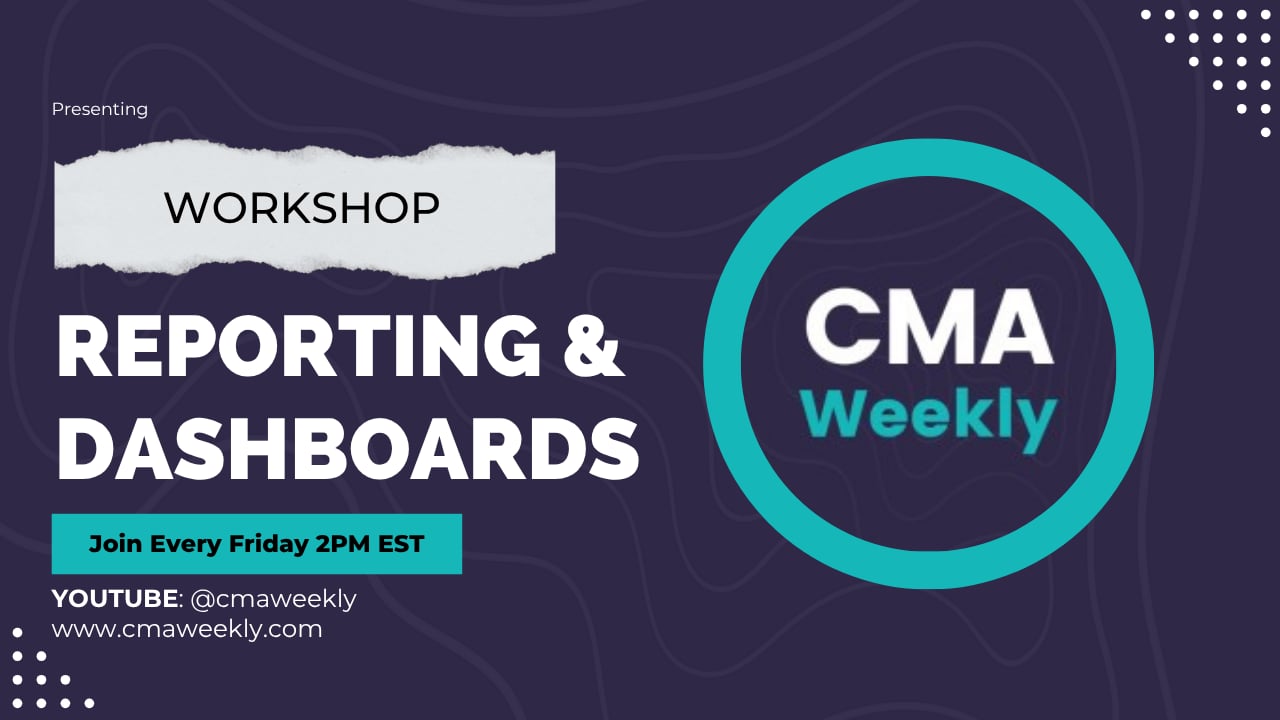 Presenting

WORKSHOP

REPORTING & DASHBOARDS

Join Every Friday 2PM EST

YOUTUBE: @cmaweekly
www.cmaweekly.com

CMA
Weekly